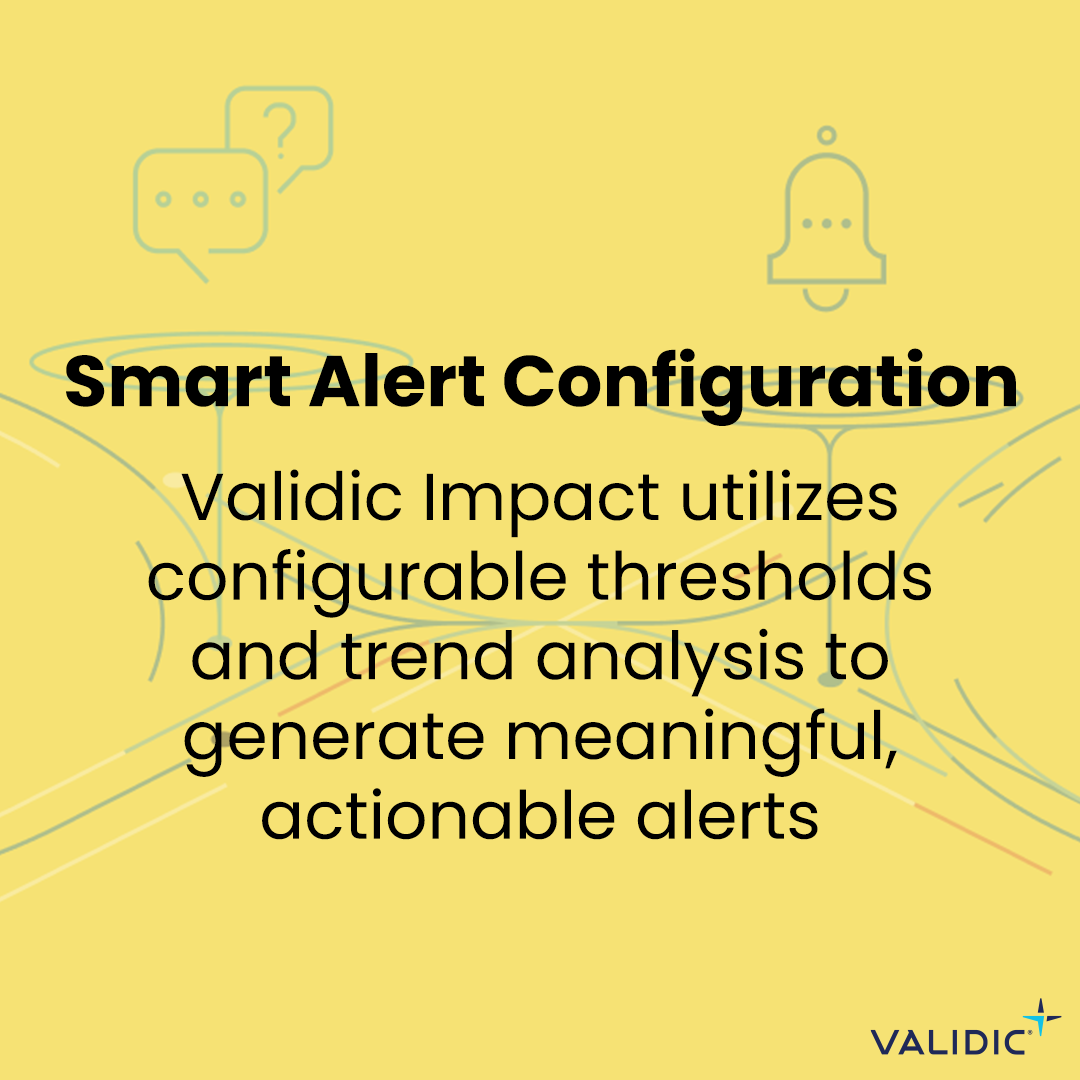 ?

Smart Alert Configuration

Validic Impact utilizes configurable thresholds and trend analysis to generate meaningful, actionable alerts

VALIDIC®